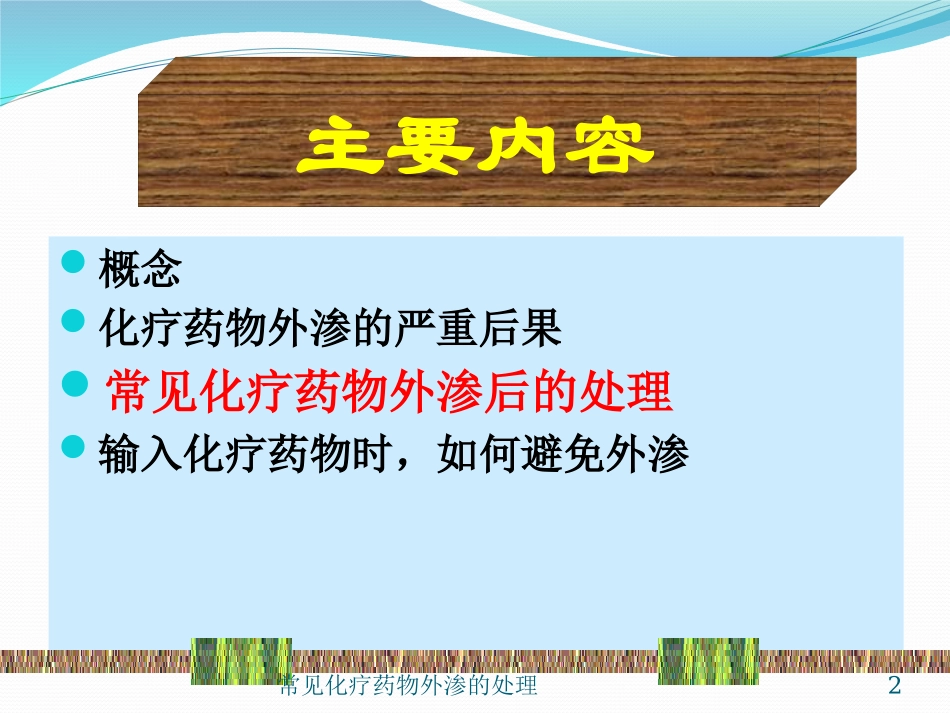 主要内容

概念

化疗药物外渗的严重后果

常见化疗药物外渗后的处理

输入化疗药物时，如何避免外渗

常见化疗药物外渗的处理

2